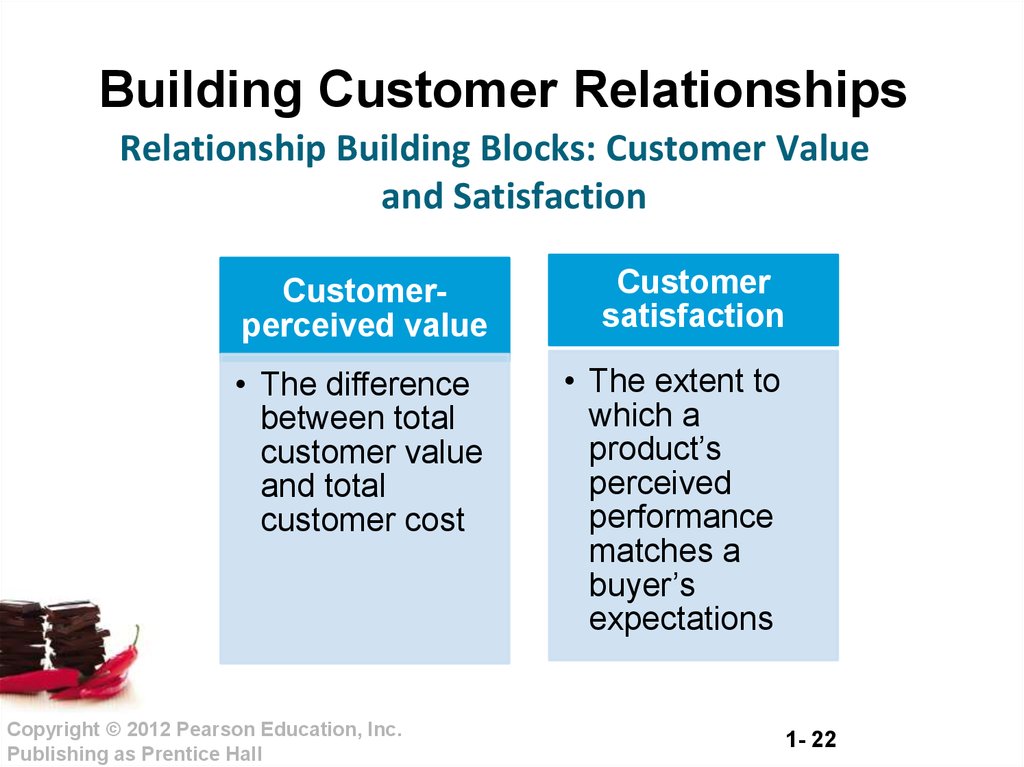 Building Customer Relationships

Relationship Building Blocks: Customer Value and Satisfaction

Customer-perceived value

• The difference between total customer value and total customer cost

Customer satisfaction

• The extent to which a product's perceived performance matches a buyer's expectations

Copyright © 2012 Pearson Education, Inc.
Publishing as Prentice Hall

1- 22